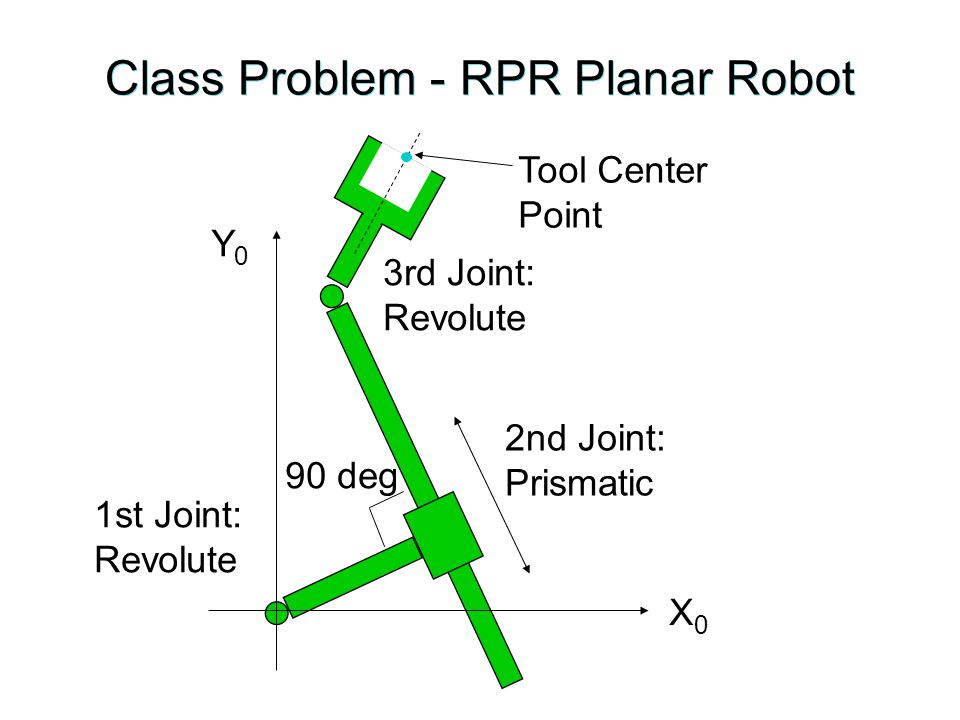 Class Problem - RPR Planar Robot

Tool Center Point

$Y_0$

3rd Joint: Revolute

2nd Joint: Prismatic

90 deg

1st Joint: Revolute

$X_0$